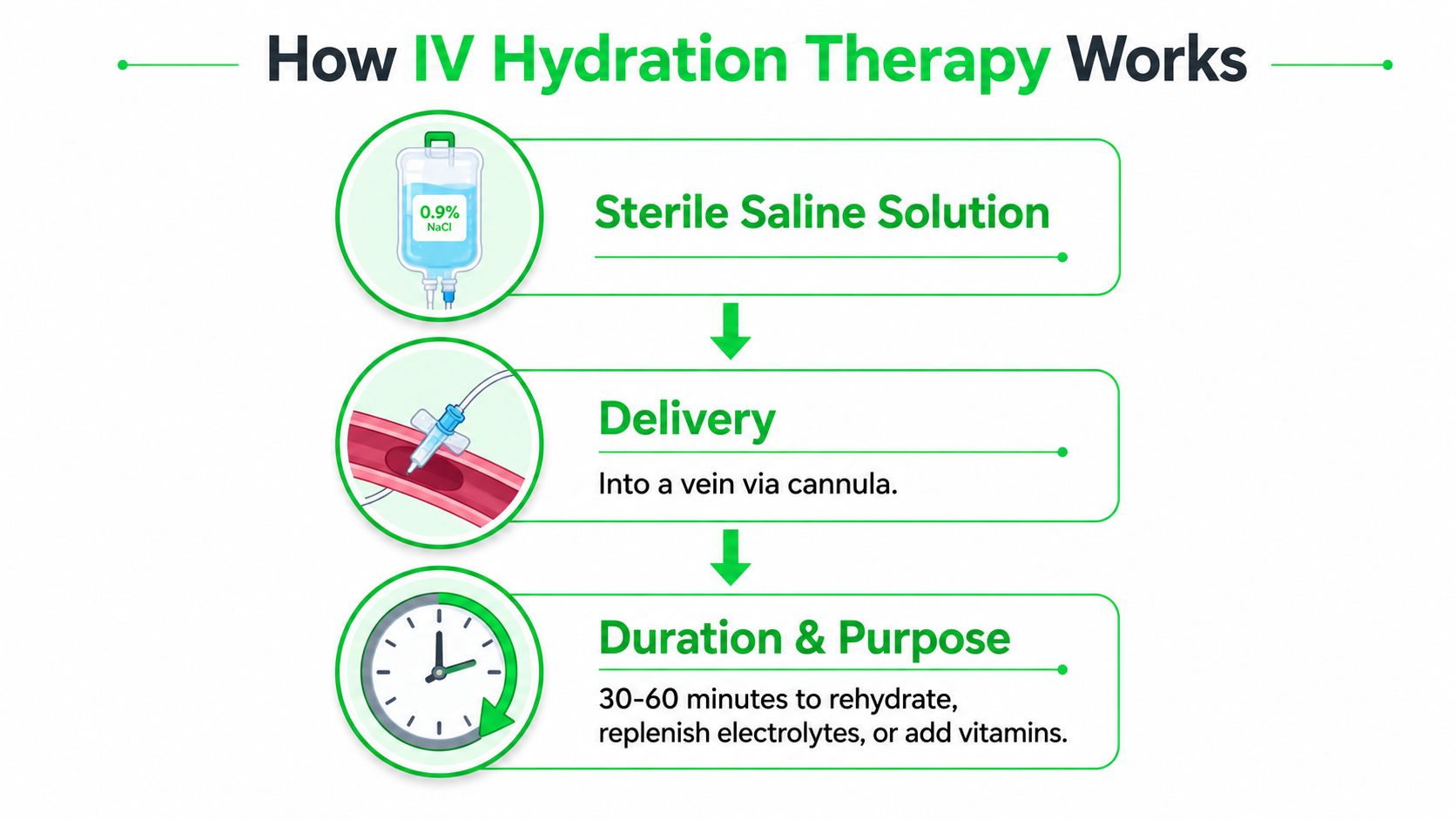 How IV Hydration Therapy Works

0.9%
NaCl

Sterile Saline Solution

Delivery

Into a vein via cannula.

Duration & Purpose

30-60 minutes to rehydrate, replenish electrolytes, or add vitamins.